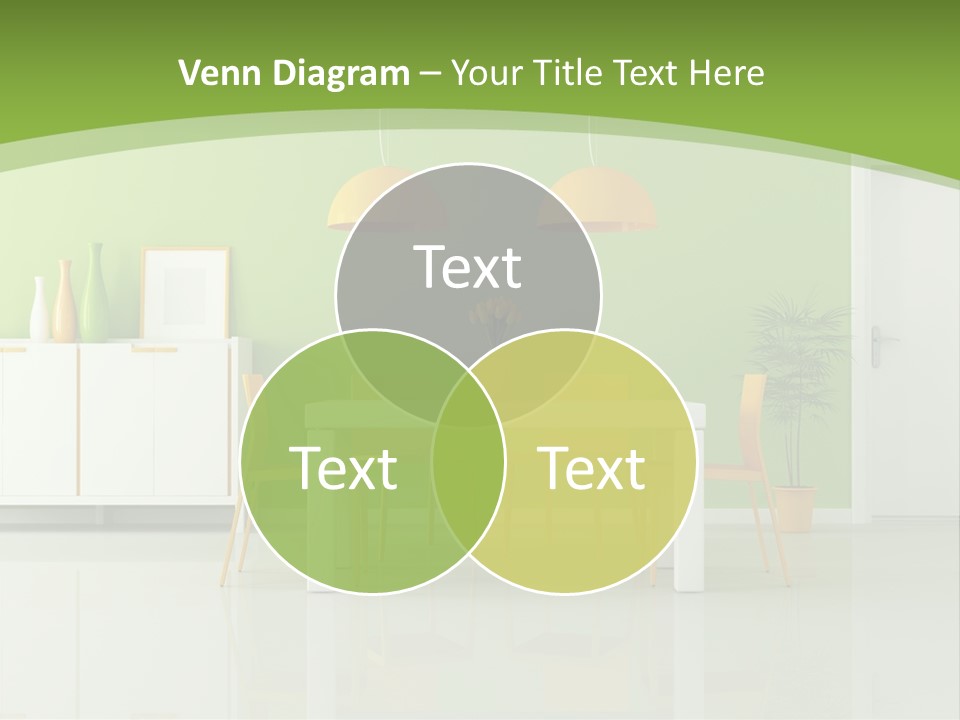 Venn Diagram – Your Title Text Here

Text

Text

Text